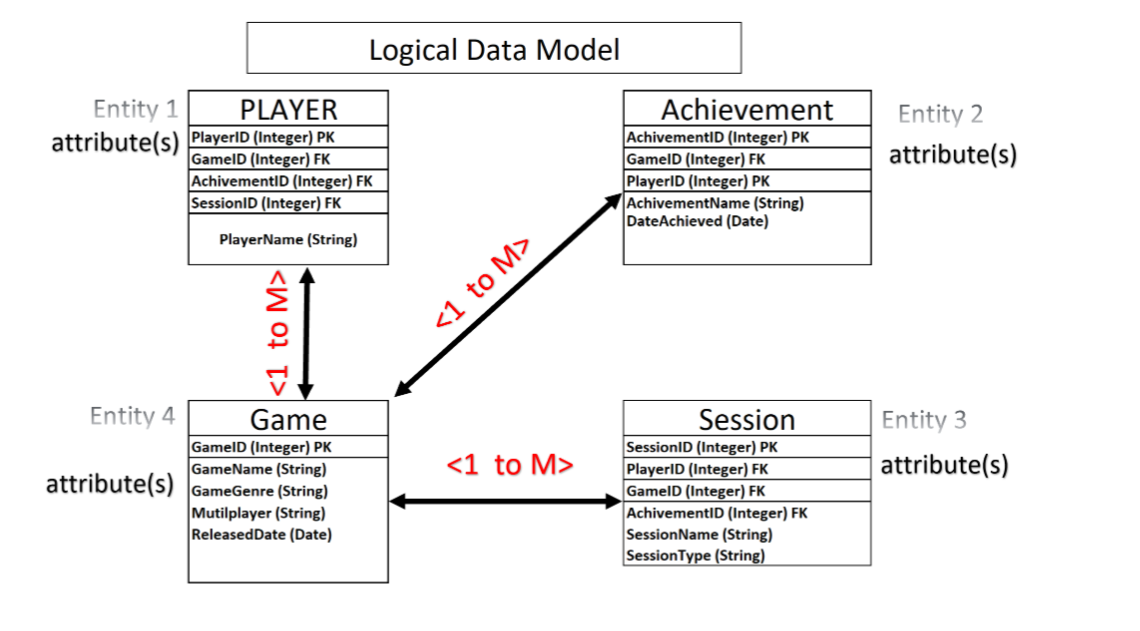 Logical Data Model

Entity 1
attribute(s)

PLAYER
PlayerID (Integer) PK
GameID (Integer) FK
AchivementID (Integer) FK
SessionID (Integer) FK
PlayerName (String)

Achievement
AchivementID (Integer) PK
GameID (Integer) FK
PlayerID (Integer) PK
AchivementName (String)
DateAchieved (Date)

Entity 2
attribute(s)

<1 to M>

<1 to M>

Entity 4
attribute(s)

Game
GameID (Integer) PK
GameName (String)
GameGenre (String)
Mutilplayer (String)
ReleasedDate (Date)

<1 to M>

Session
SessionID (Integer) PK
PlayerID (Integer) FK
GameID (Integer) FK
AchivementID (Integer) FK
SessionName (String)
SessionType (String)

Entity 3
attribute(s)